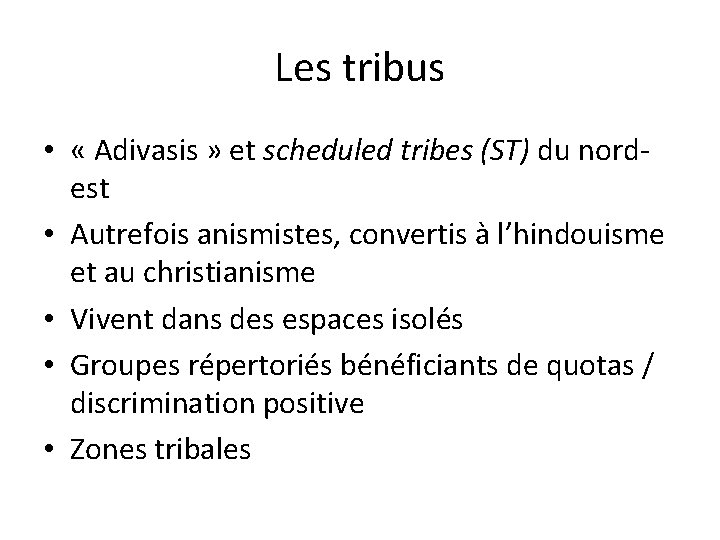 Les tribus

• « Adivasis » et scheduled tribes (ST) du nord-est
• Autrefois anismistes, convertis à l'hindouisme et au christianisme
• Vivent dans des espaces isolés
• Groupes répertoriés bénéficiants de quotas / discrimination positive
• Zones tribales